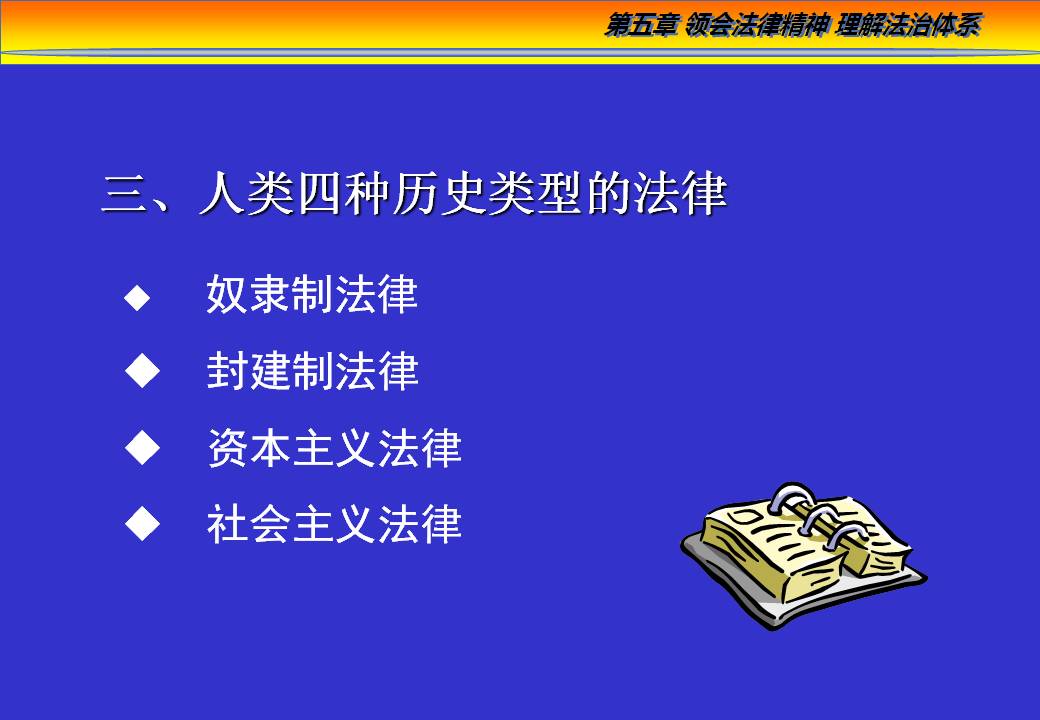 第五章 领会法律精神 理解法治体系

三、人类四种历史类型的法律

◆ 奴隶制法律

◆ 封建制法律

◆ 资本主义法律

◆ 社会主义法律